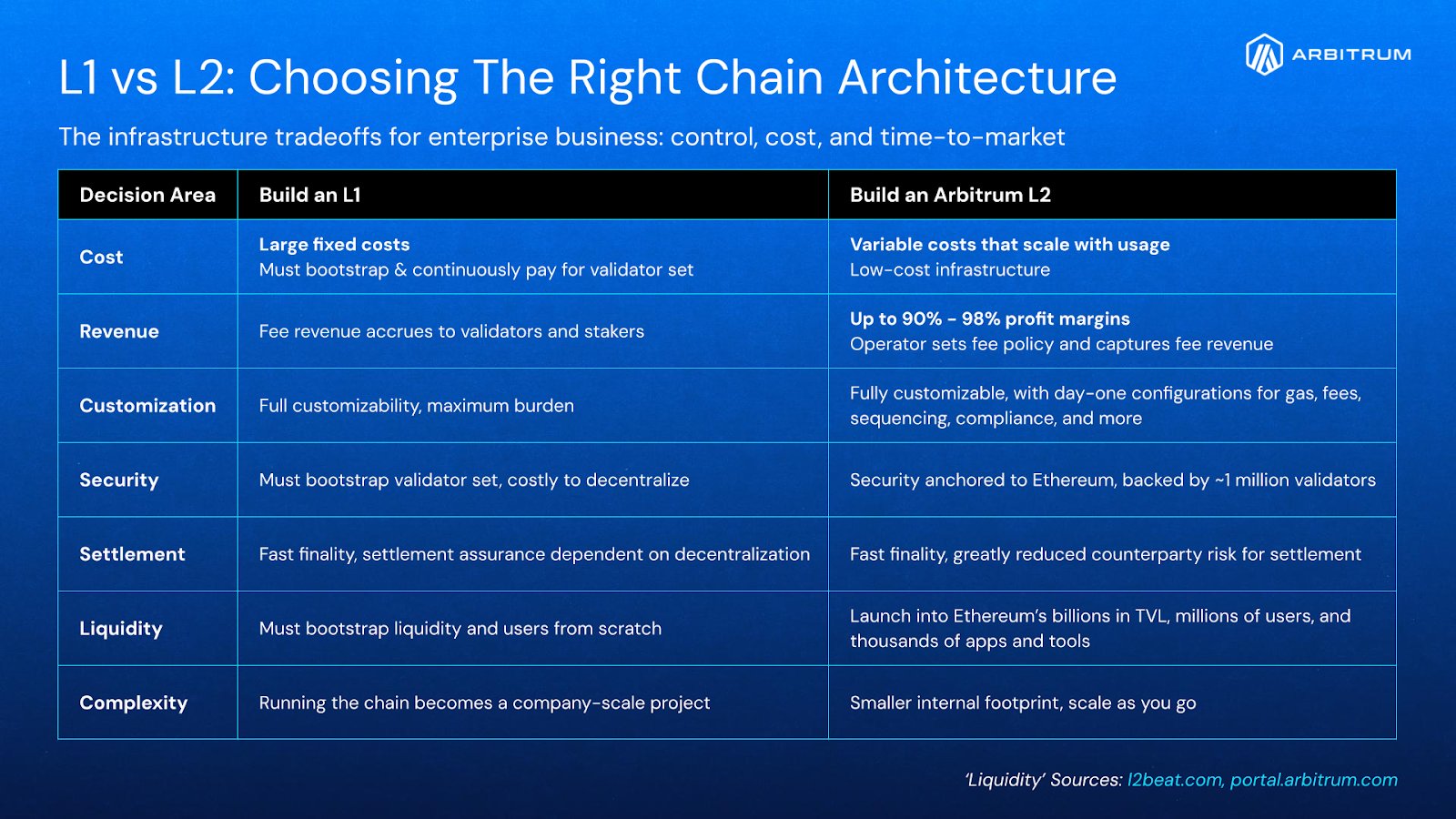 ARBITRUM

L1 vs L2: Choosing The Right Chain Architecture

The infrastructure tradeoffs for enterprise business: control, cost, and time-to-market

| Decision Area | Build an L1 | Build an Arbitrum L2 |
|---|---|---|
| Cost | Large fixed costs Must bootstrap & continuously pay for validator set | Variable costs that scale with usage Low-cost infrastructure |
| Revenue | Fee revenue accrues to validators and stakers | Up to 90% - 98% profit margins Operator sets fee policy and captures fee revenue |
| Customization | Full customizability, maximum burden | Fully customizable, with day-one configurations for gas, fees, sequencing, compliance, and more |
| Security | Must bootstrap validator set, costly to decentralize | Security anchored to Ethereum, backed by ~1 million validators |
| Settlement | Fast finality, settlement assurance dependent on decentralization | Fast finality, greatly reduced counterparty risk for settlement |
| Liquidity | Must bootstrap liquidity and users from scratch | Launch into Ethereum's billions in TVL, millions of users, and thousands of apps and tools |
| Complexity | Running the chain becomes a company-scale project | Smaller internal footprint, scale as you go |

'Liquidity' Sources: l2beat.com, portal.arbitrum.com